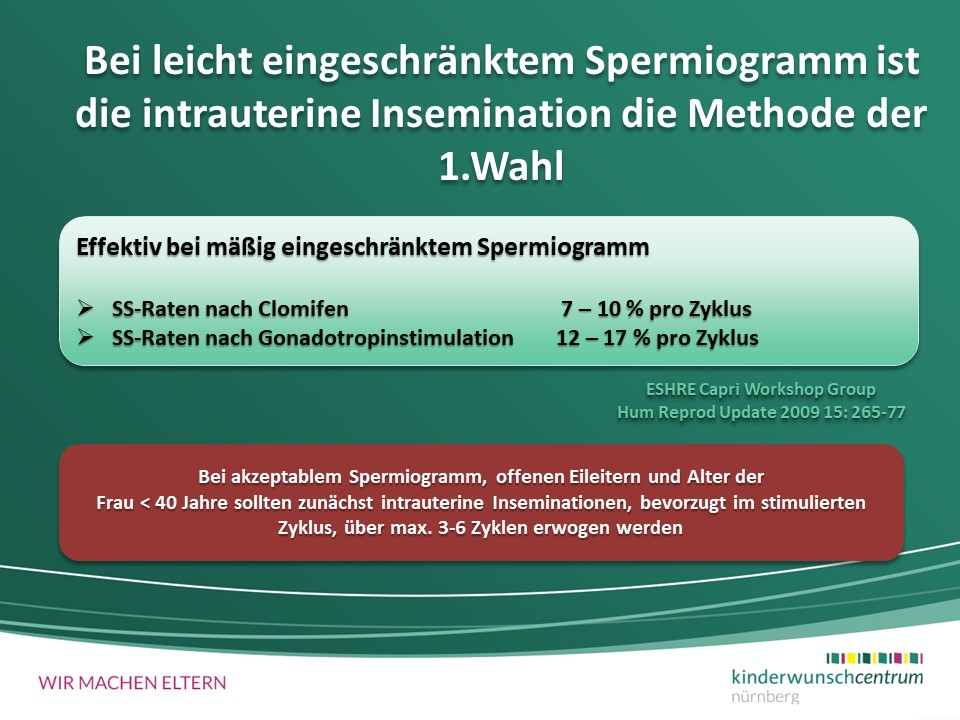 Bei leicht eingeschränktem Spermiogramm ist die intrauterine Insemination die Methode der 1.Wahl

Effektiv bei mäßig eingeschränktem Spermiogramm

➢ SS-Raten nach Clomifen 7 – 10 % pro Zyklus
➢ SS-Raten nach Gonadotropinstimulation 12 – 17 % pro Zyklus

ESHRE Capri Workshop Group
Hum Reprod Update 2009 15: 265-77

Bei akzeptablem Spermiogramm, offenen Eileitern und Alter der Frau < 40 Jahre sollten zunächst intrauterine Inseminationen, bevorzugt im stimulierten Zyklus, über max. 3-6 Zyklen erwogen werden

WIR MACHEN ELTERN

kinderwunschcentrum
nürnberg